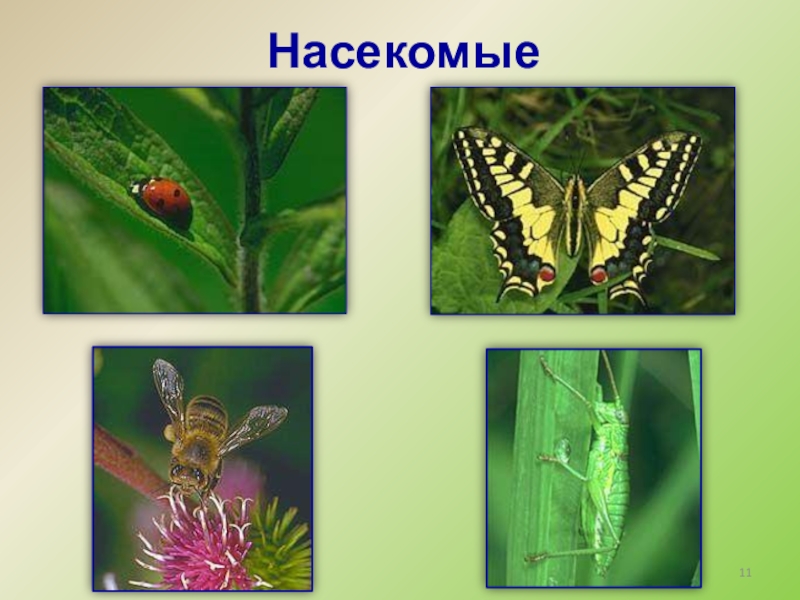 Насекомые

11